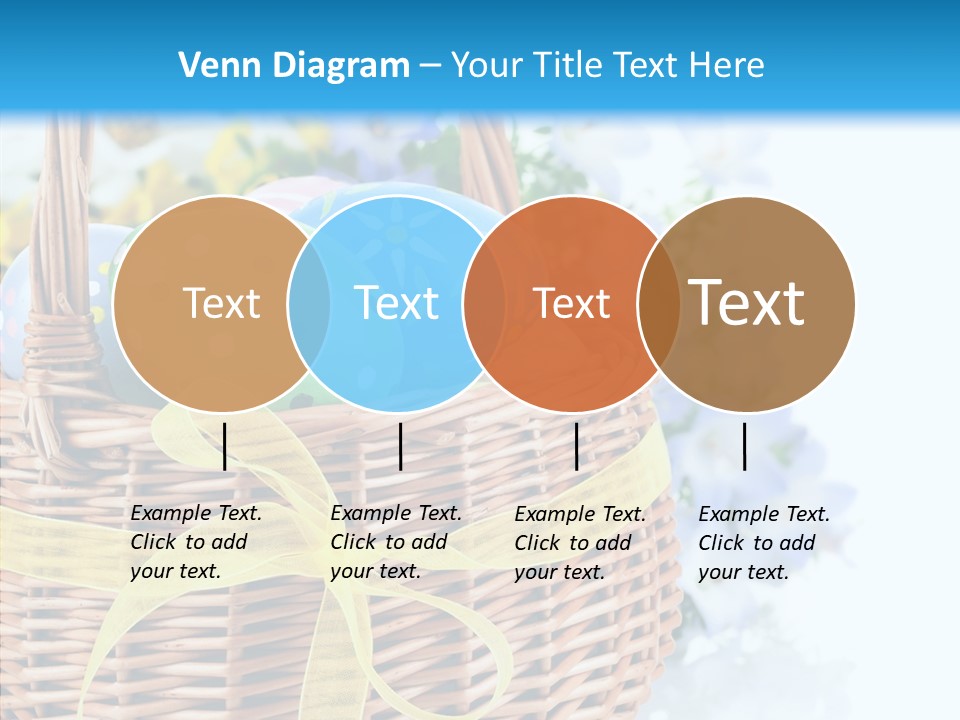 Venn Diagram – Your Title Text Here

Text

Text

Text

Text

Example Text. Click to add your text.

Example Text. Click to add your text.

Example Text. Click to add your text.

Example Text. Click to add your text.